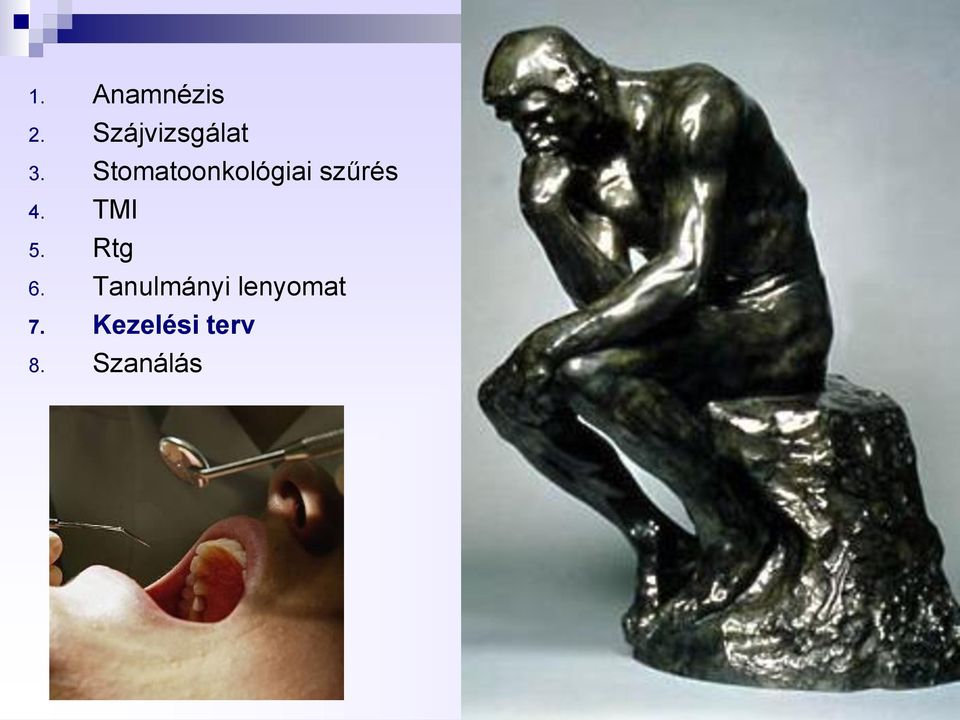 1. Anamnézis
2. Szájvizsgálat
3. Stomatoonkológiai szűrés
4. TMI
5. Rtg
6. Tanulmányi lenyomat
7. Kezelési terv
8. Szanálás